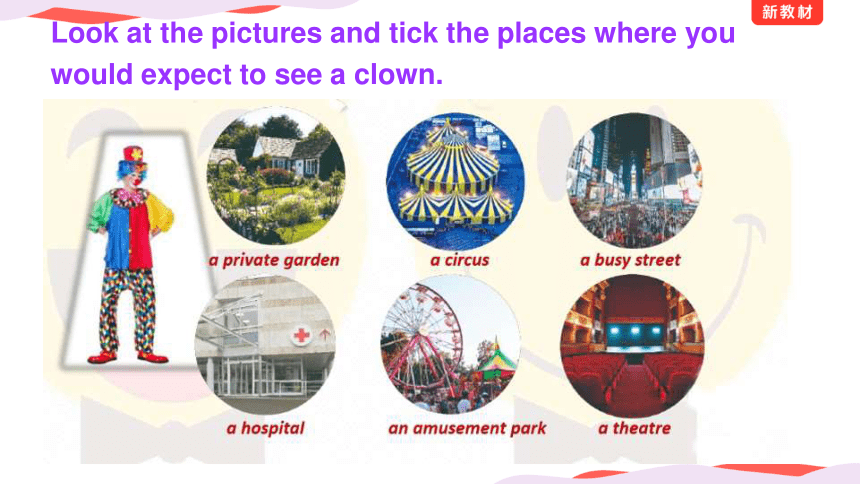 新教材

Look at the pictures and tick the places where you would expect to see a clown.

a private garden

a circus

a busy street

a hospital

an amusement park

a theatre